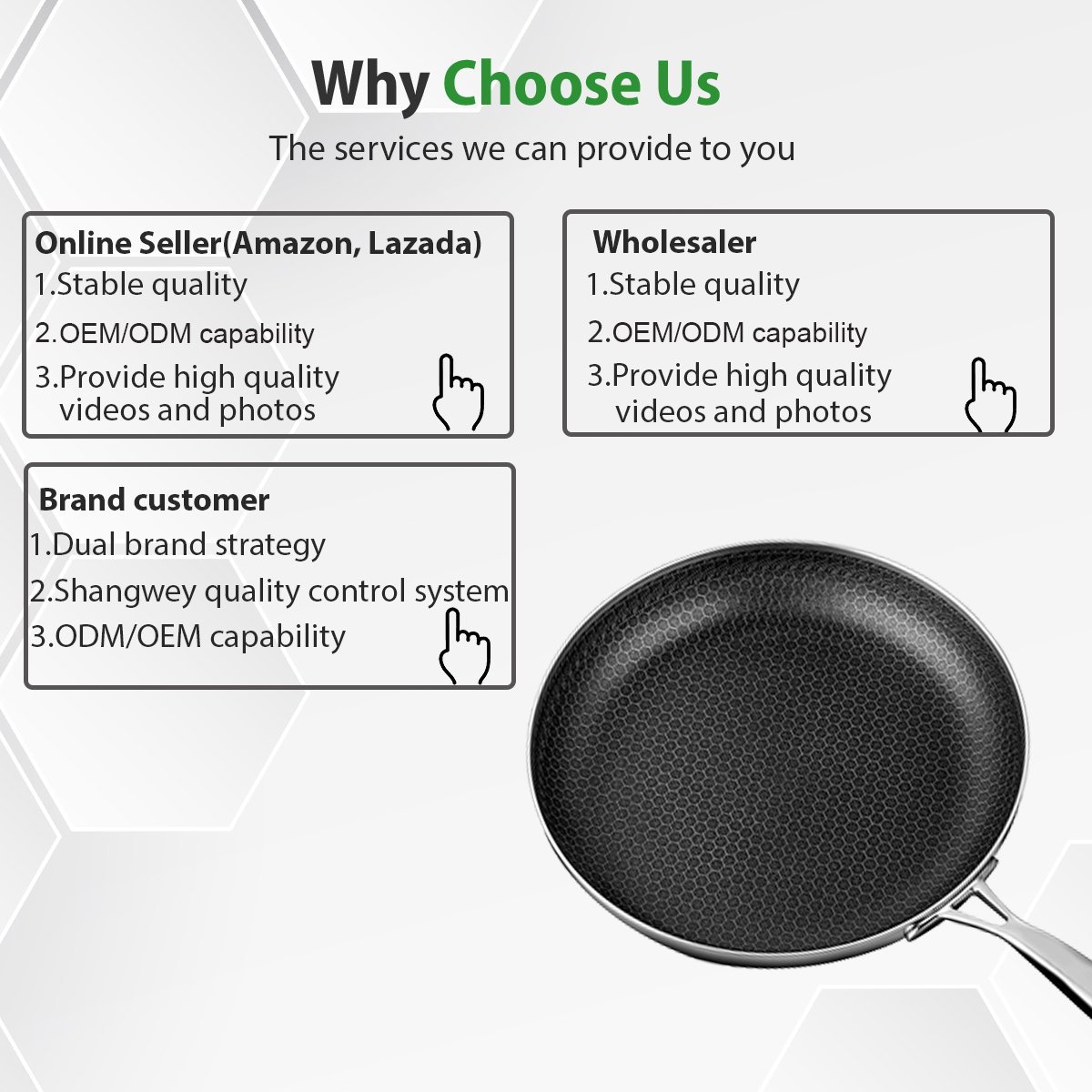 Why Choose Us

The services we can provide to you

Online Seller(Amazon, Lazada)
1.Stable quality
2.OEM/ODM capability
3.Provide high quality videos and photos

Wholesaler
1.Stable quality
2.OEM/ODM capability
3.Provide high quality videos and photos

Brand customer
1.Dual brand strategy
2.Shangwey quality control system
3.ODM/OEM capability